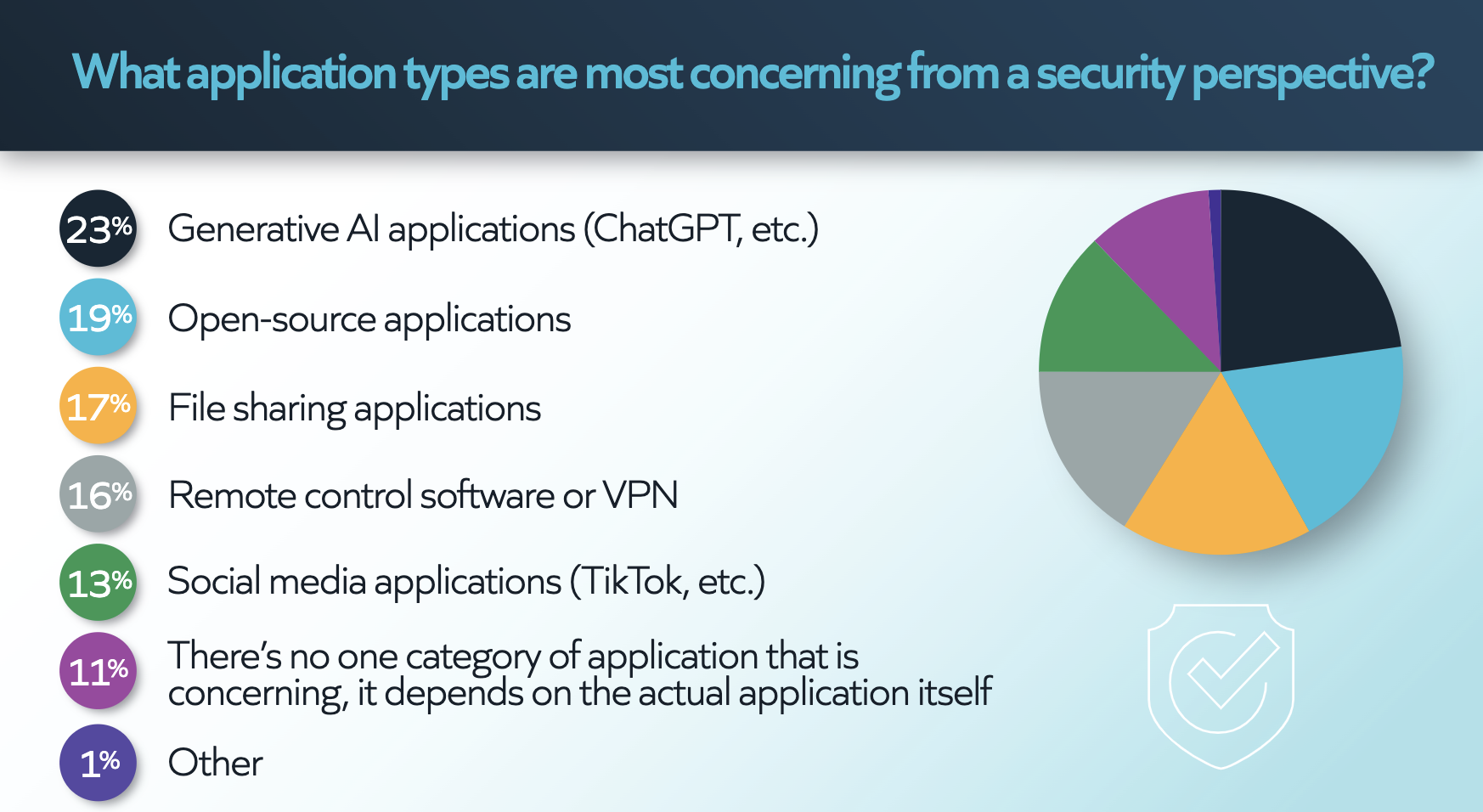 What application types are most concerning from a security perspective?

23% Generative AI applications (ChatGPT, etc.)

19% Open-source applications

17% File sharing applications

16% Remote control software or VPN

13% Social media applications (TikTok, etc.)

11% There's no one category of application that is concerning, it depends on the actual application itself

1% Other